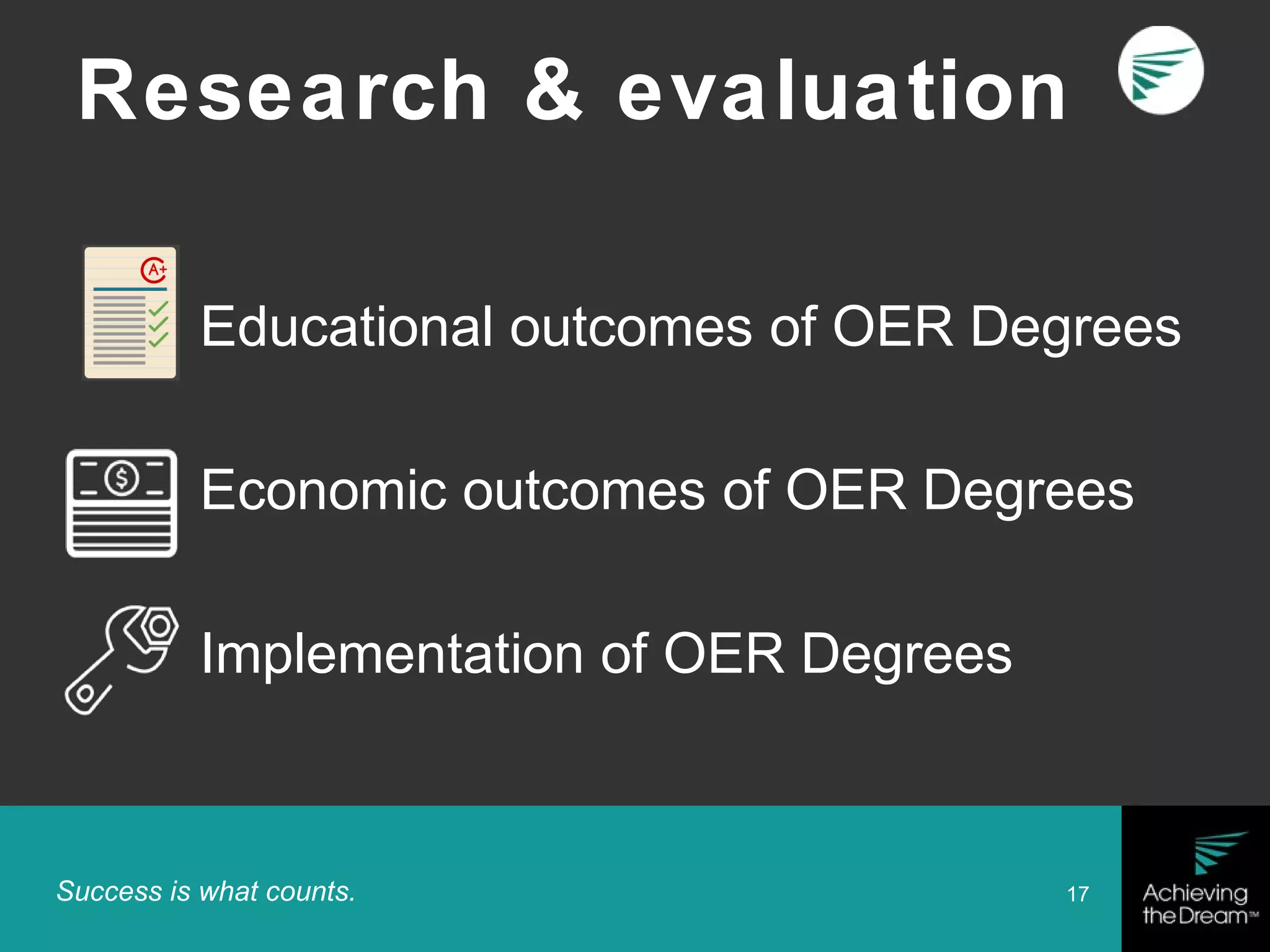 Research & evaluation

A+

Educational outcomes of OER Degrees

$

Economic outcomes of OER Degrees

Implementation of OER Degrees

Success is what counts.

17

Achieving the Dream™